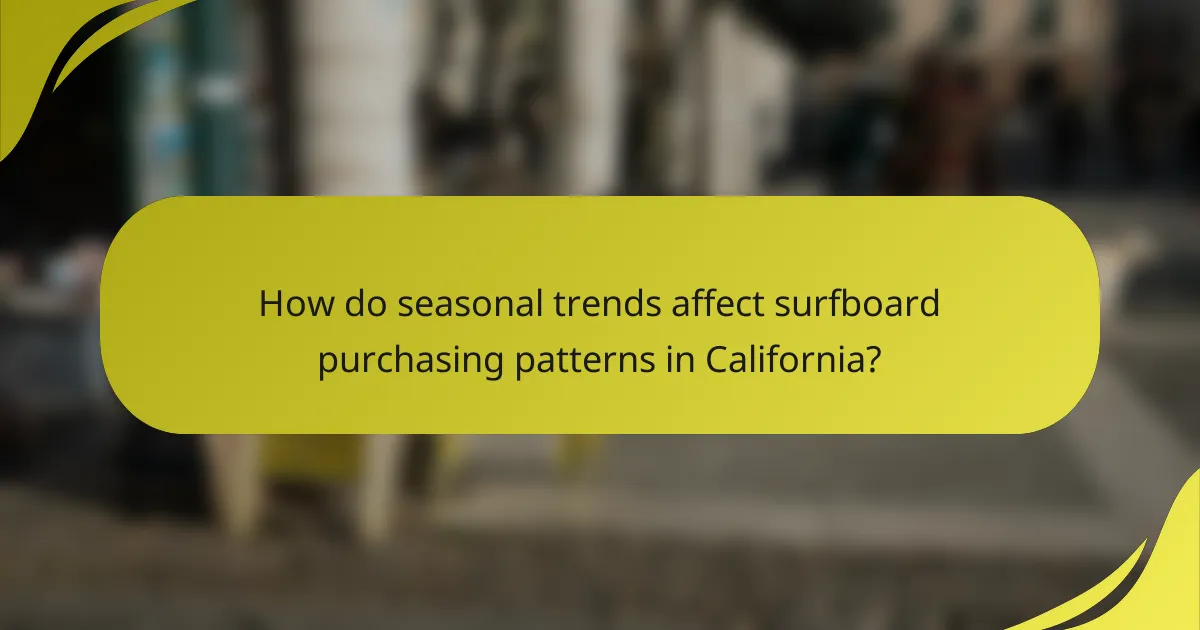 How do seasonal trends affect surfboard purchasing patterns in California?